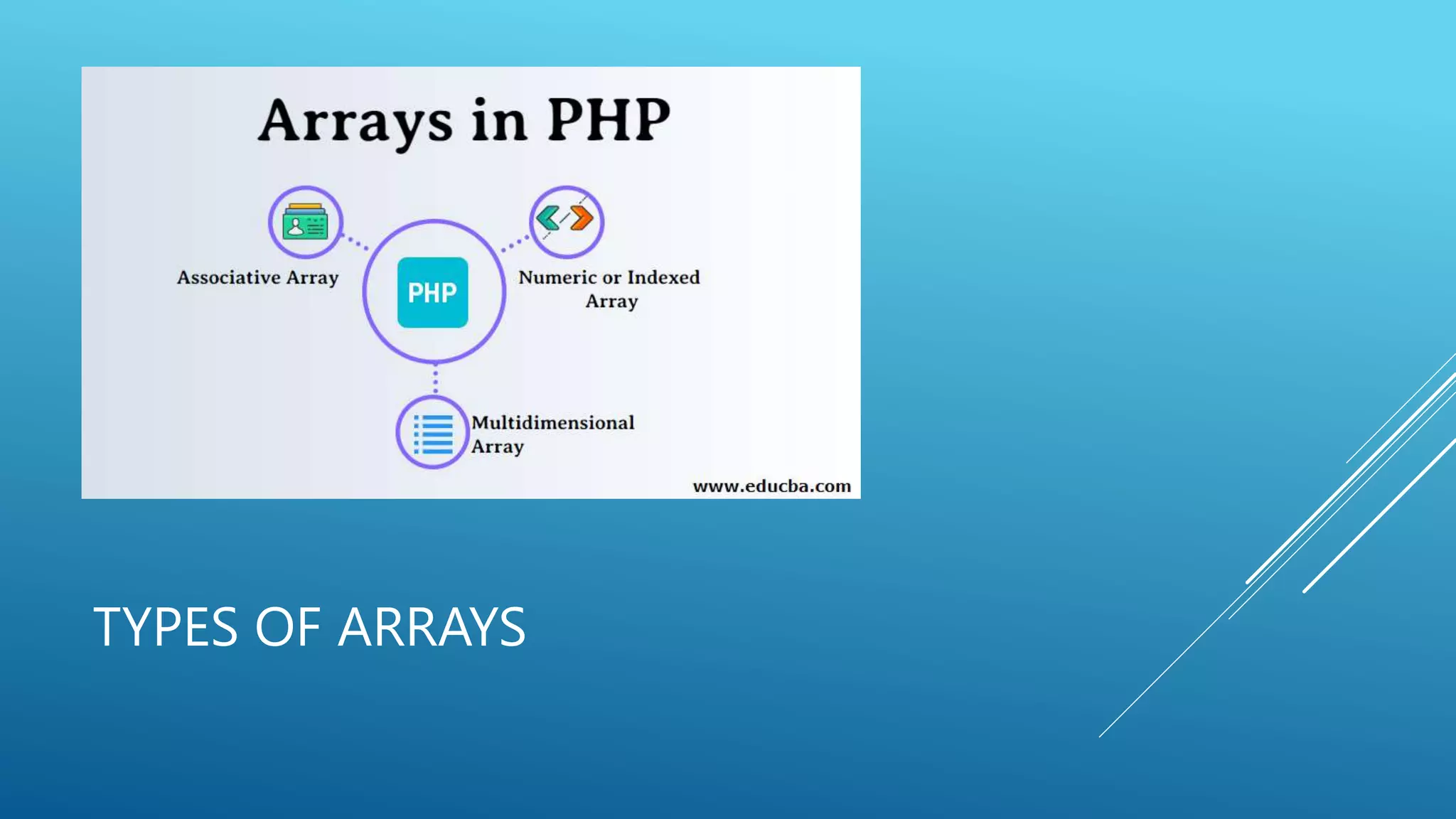 Arrays in PHP

Associative Array

PHP

Numeric or Indexed Array

Multidimensional Array

www.educba.com

TYPES OF ARRAYS